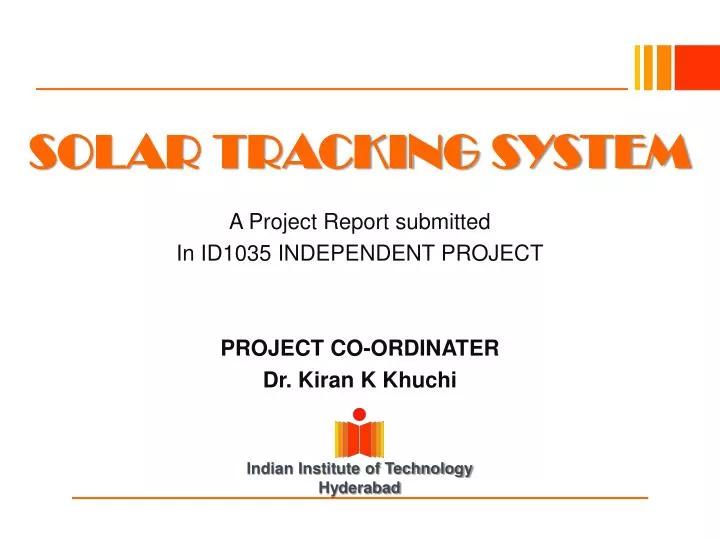 SOLAR TRACKING SYSTEM

A Project Report submitted
In ID1035 INDEPENDENT PROJECT

PROJECT CO-ORDINATER
Dr. Kiran K Khuchi

Indian Institute of Technology
Hyderabad